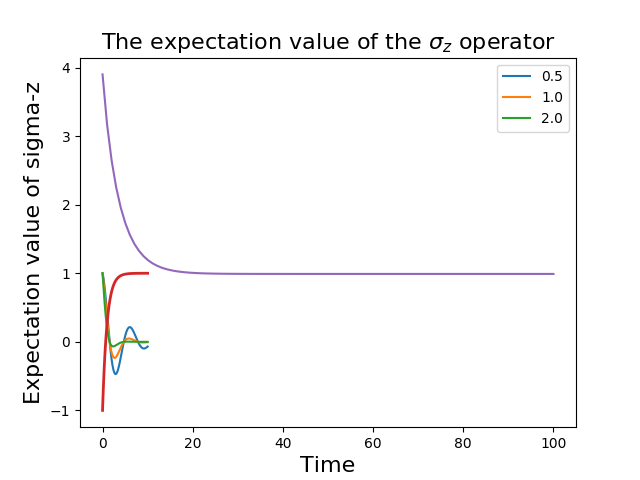 The expectation value of the $\sigma_z$ operator

0.5
1.0
2.0

Expectation value of sigma-z

4
3
2
1
0
−1

0
20
40
60
80
100

Time